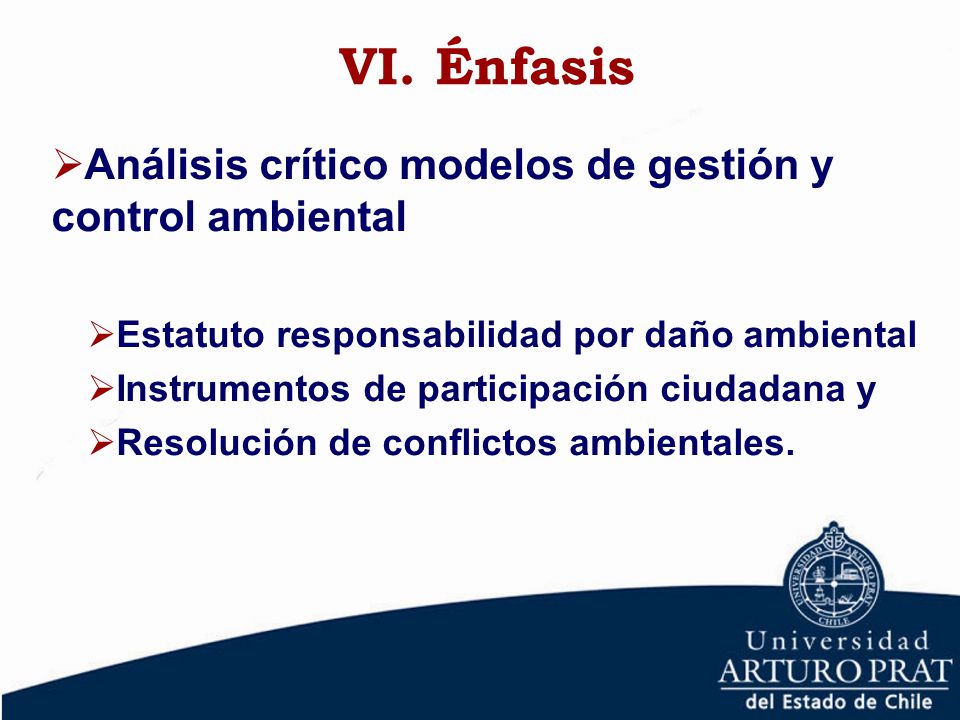 VI. Énfasis

➢Análisis crítico modelos de gestión y control ambiental

➢Estatuto responsabilidad por daño ambiental
➢Instrumentos de participación ciudadana y
➢Resolución de conflictos ambientales.

UNIVERSIDAD ARTURO PRAT
CHILE

Universidad
ARTURO PRAT
del Estado de Chile